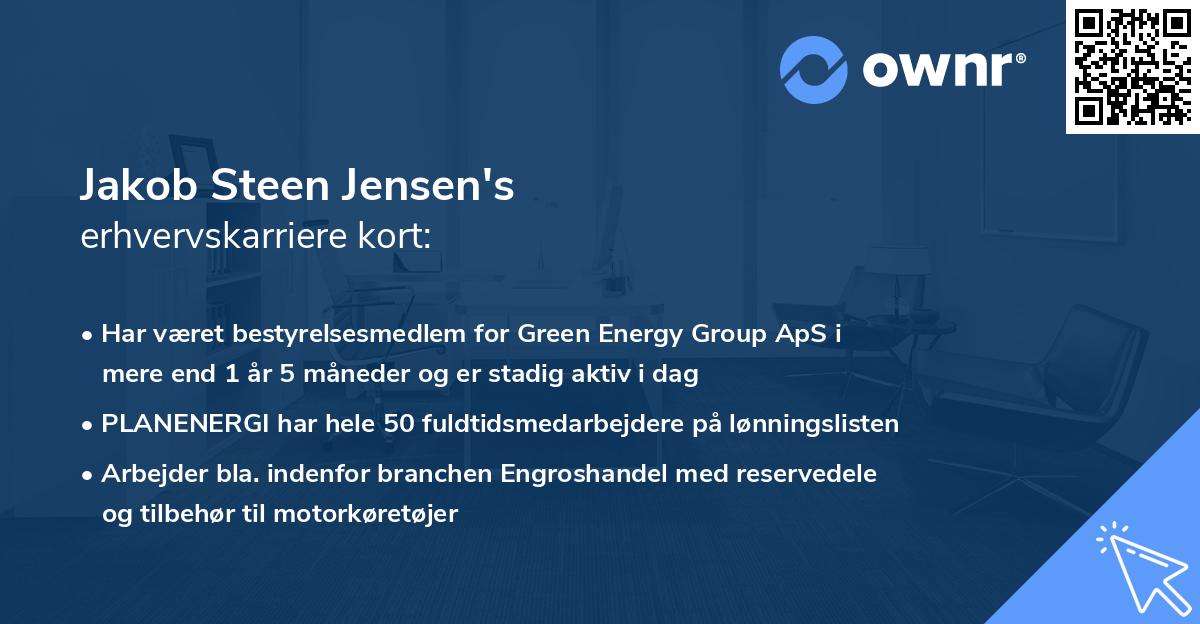 ownr®

Jakob Steen Jensen's
erhvervskarriere kort:

• Har været bestyrelsesmedlem for Green Energy Group ApS i mere end 1 år 5 måneder og er stadig aktiv i dag
• PLANENERGI har hele 50 fuldtidsmedarbejdere på lønningslisten
• Arbejder bla. indenfor branchen Engroshandel med reservedele og tilbehør til motorkøretøjer